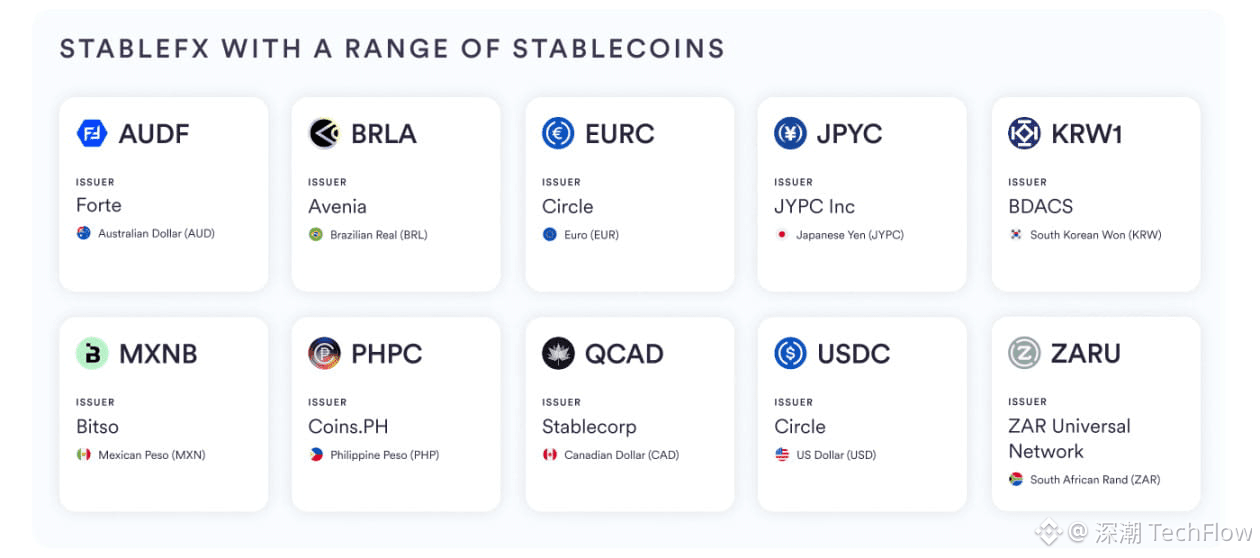 STABLEFX WITH A RANGE OF STABLECOINS

AUDF
ISSUER
Forte
Australian Dollar (AUD)

BRLA
ISSUER
Avenia
Brazilian Real (BRL)

EURC
ISSUER
Circle
Euro (EUR)

JPYC
ISSUER
JYPC Inc
Japanese Yen (JYPC)

KRW1
ISSUER
BDACS
South Korean Won (KRW)

MXNB
ISSUER
Bitso
Mexican Peso (MXN)

PHPC
ISSUER
Coins.PH
Philippine Peso (PHP)

QCAD
ISSUER
Stablecorp
Canadian Dollar (CAD)

USDC
ISSUER
Circle
US Dollar (USD)

ZARU
ISSUER
ZAR Universal Network
South African Rand (ZAR)

@ 深潮 TechFlow